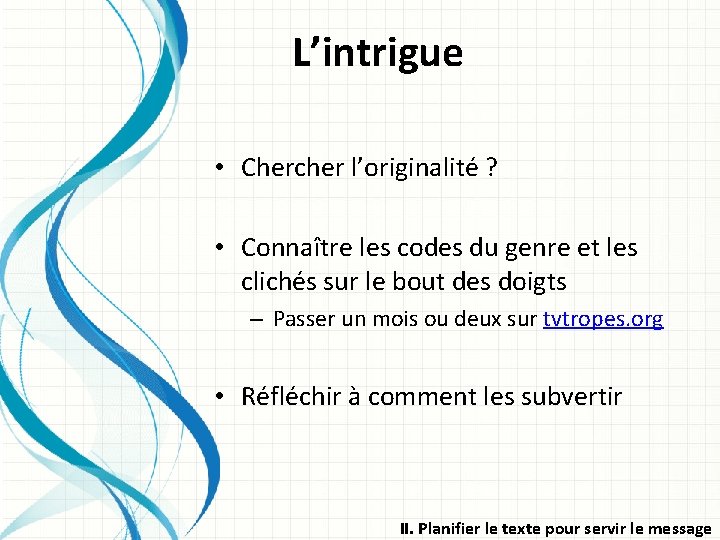 L’intrigue

• Chercher l’originalité ?

• Connaître les codes du genre et les clichés sur le bout des doigts
– Passer un mois ou deux sur tvtropes.org

• Réfléchir à comment les subvertir

II. Planifier le texte pour servir le message